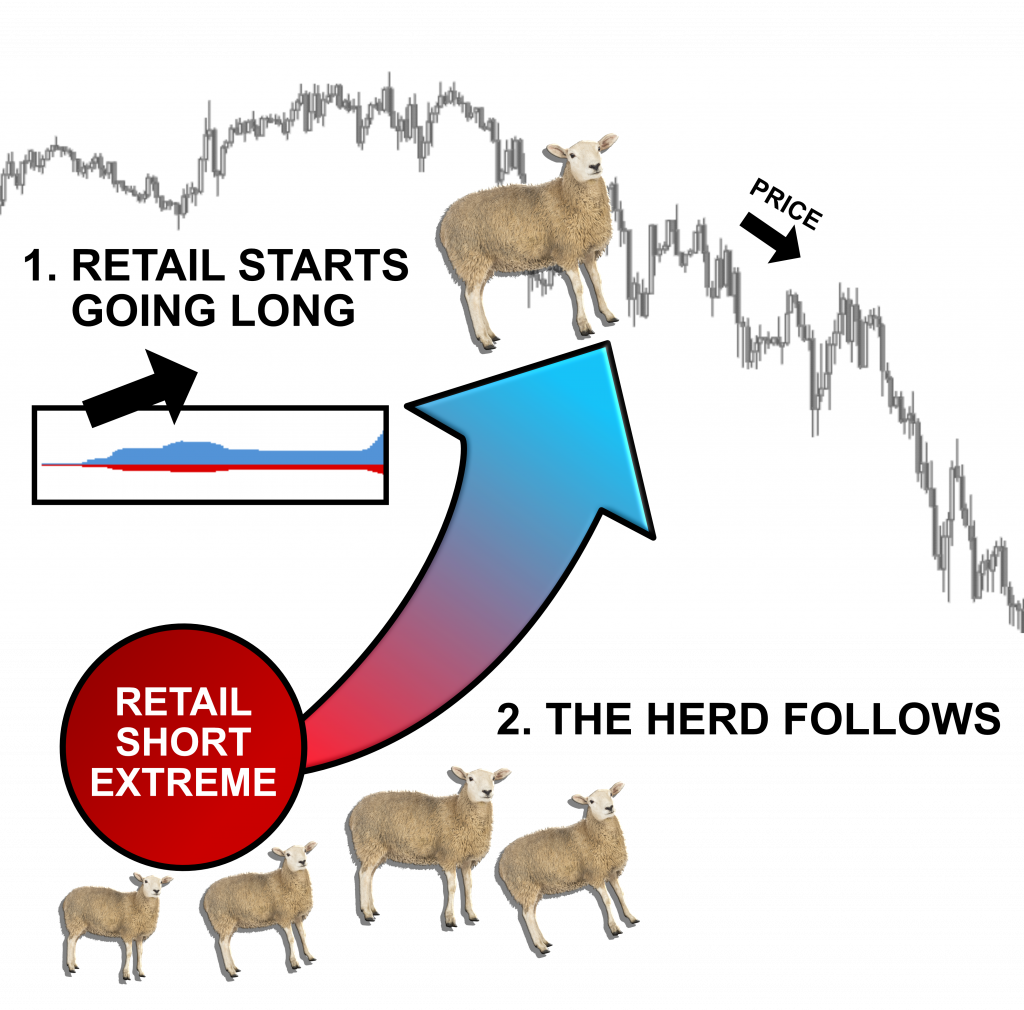 PRICE

1. RETAIL STARTS GOING LONG

RETAIL SHORT EXTREME

2. THE HERD FOLLOWS